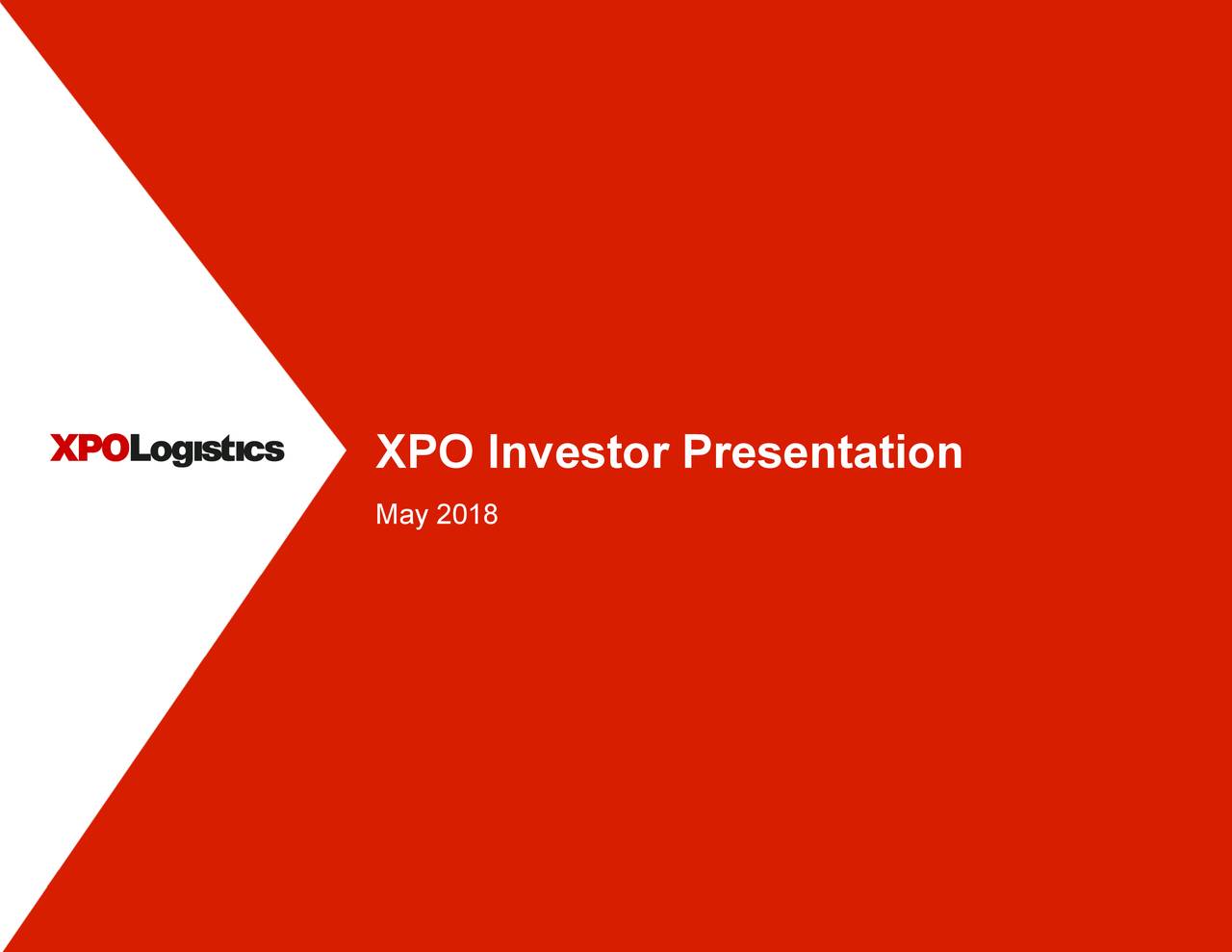 XPOLogistics

XPO Investor Presentation

May 2018